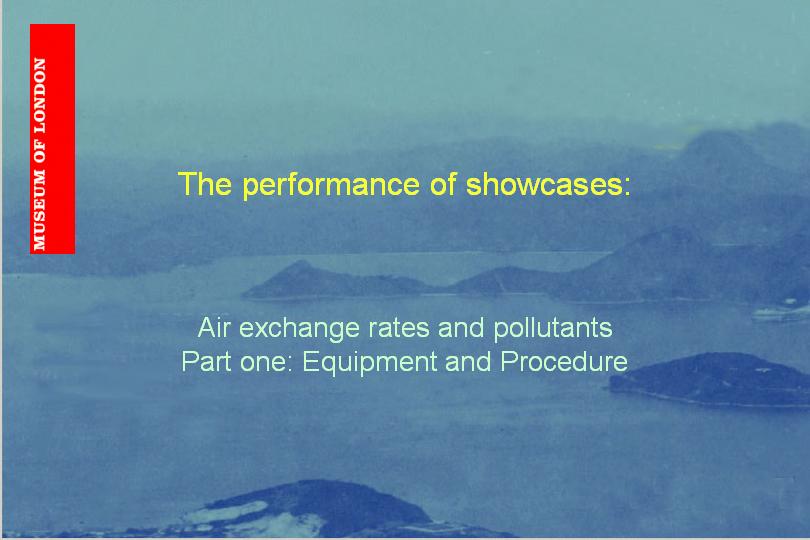 MUSEUM OF LONDON

The performance of showcases:

Air exchange rates and pollutants
Part one: Equipment and Procedure